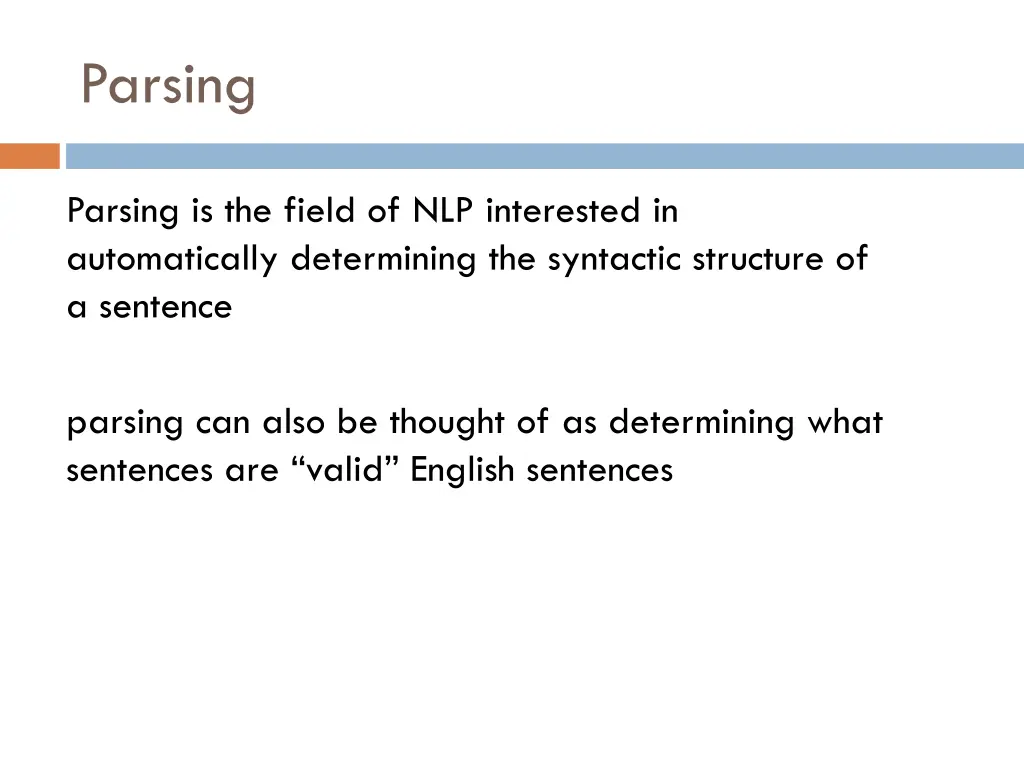 Parsing

Parsing is the field of NLP interested in automatically determining the syntactic structure of a sentence

parsing can also be thought of as determining what sentences are “valid” English sentences